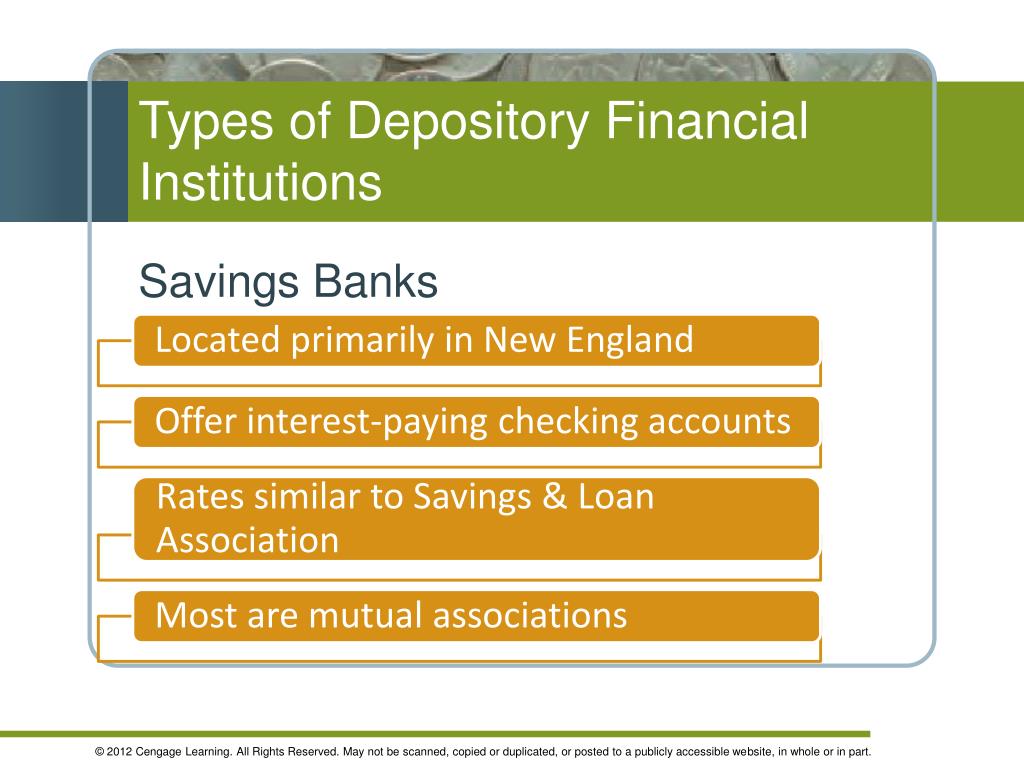 Types of Depository Financial Institutions

Savings Banks

Located primarily in New England

Offer interest-paying checking accounts

Rates similar to Savings & Loan Association

Most are mutual associations

© 2012 Cengage Learning. All Rights Reserved. May not be scanned, copied or duplicated, or posted to a publicly accessible website, in whole or in part.